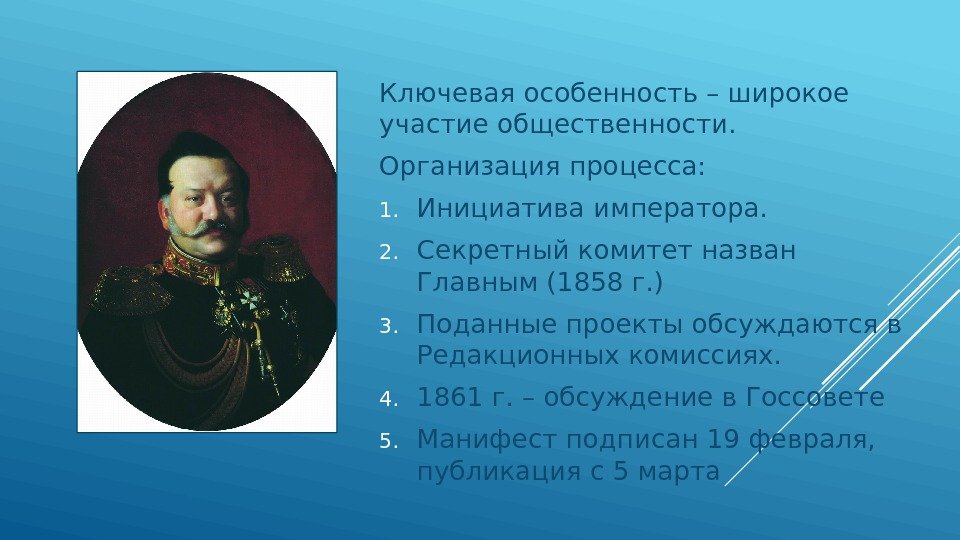 Ключевая особенность – широкое участие общественности.

Организация процесса:

1. Инициатива императора.
2. Секретный комитет назван Главным (1858 г.)
3. Поданные проекты обсуждаются в Редакционных комиссиях.
4. 1861 г. – обсуждение в Госсовете
5. Манифест подписан 19 февраля, публикация с 5 марта